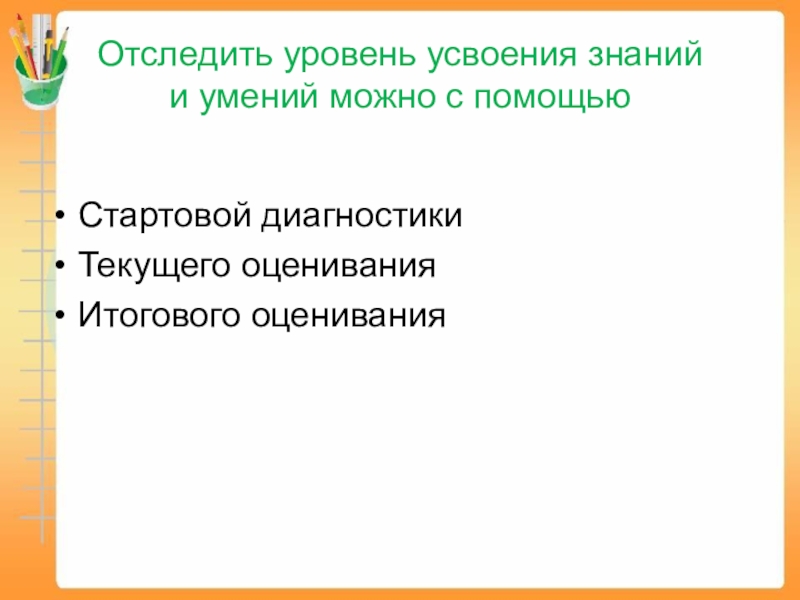 Отследить уровень усвоения знаний и умений можно с помощью

• Стартовой диагностики
• Текущего оценивания
• Итогового оценивания